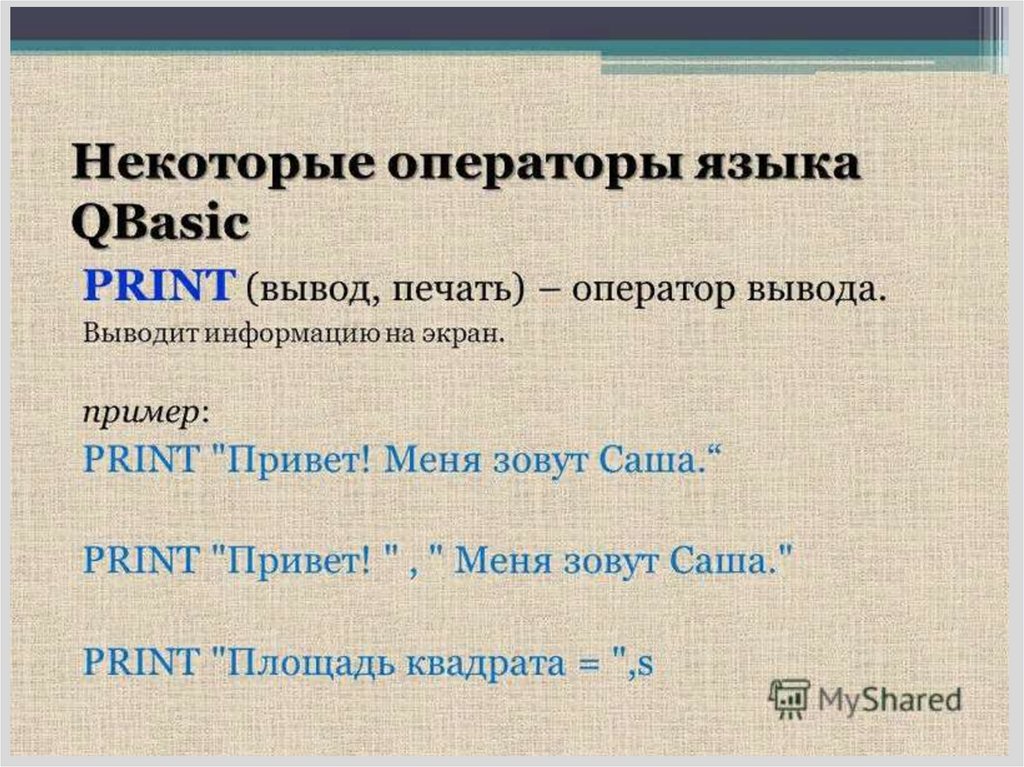 Некоторые операторы языка QBasic

PRINT (вывод, печать) – оператор вывода.
Выводит информацию на экран.

пример:
PRINT "Привет! Меня зовут Саша.“

PRINT "Привет! " , " Меня зовут Саша."

PRINT "Площадь квадрата = ",s

MyShared